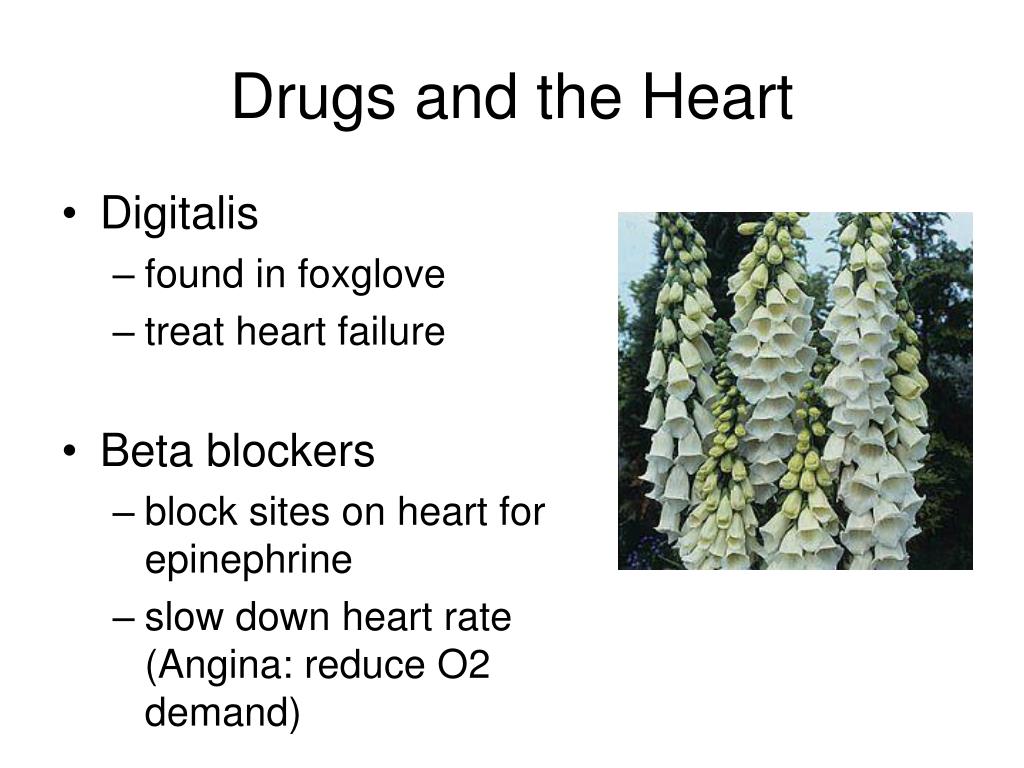 Drugs and the Heart

• Digitalis
– found in foxglove
– treat heart failure

• Beta blockers
– block sites on heart for epinephrine
– slow down heart rate (Angina: reduce O2 demand)